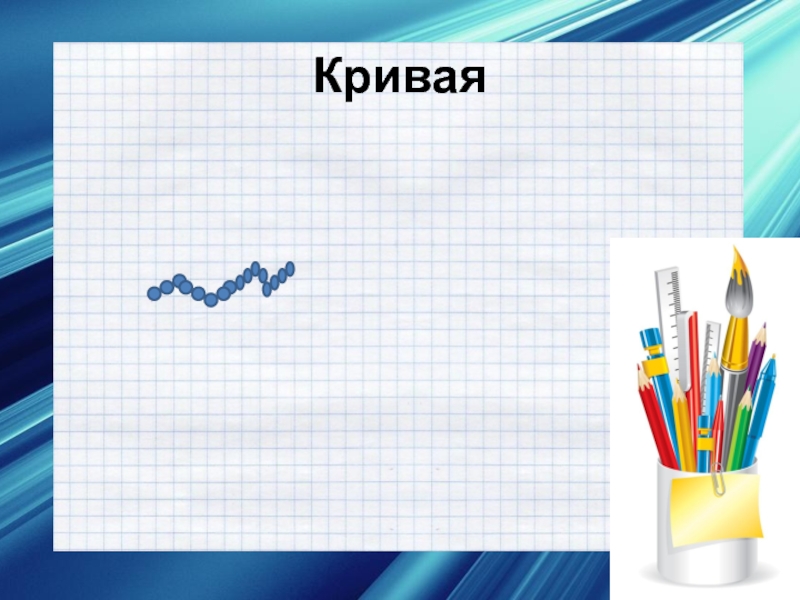 Кривая